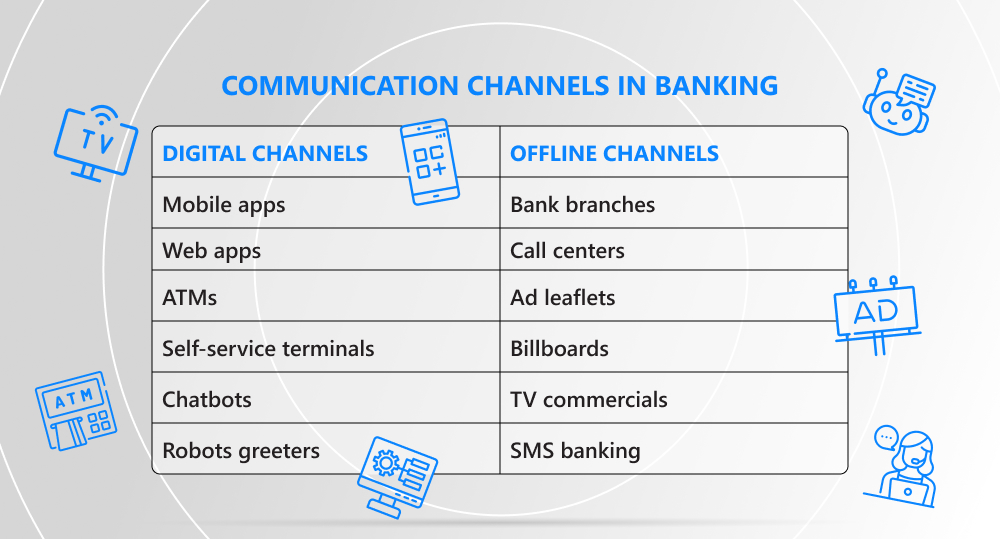 COMMUNICATION CHANNELS IN BANKING

TV

| DIGITAL CHANNELS | OFFLINE CHANNELS |
|---|---|
| Mobile apps | Bank branches |
| Web apps | Call centers |
| ATMs | Ad leaflets |
| Self-service terminals | Billboards |
| Chatbots | TV commercials |
| Robots greeters | SMS banking |

AD

ATM